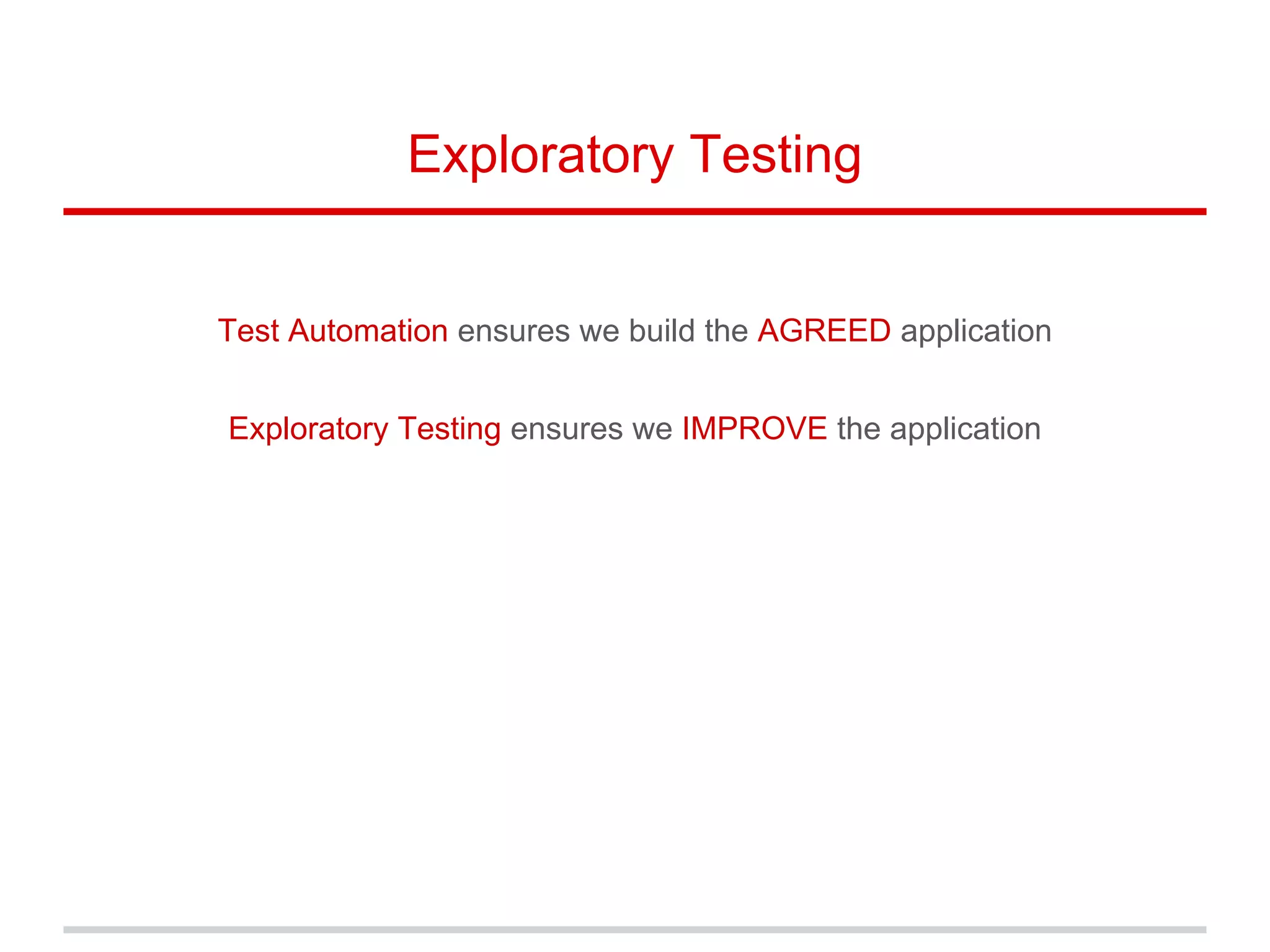 Exploratory Testing

Test Automation ensures we build the AGREED application

Exploratory Testing ensures we IMPROVE the application